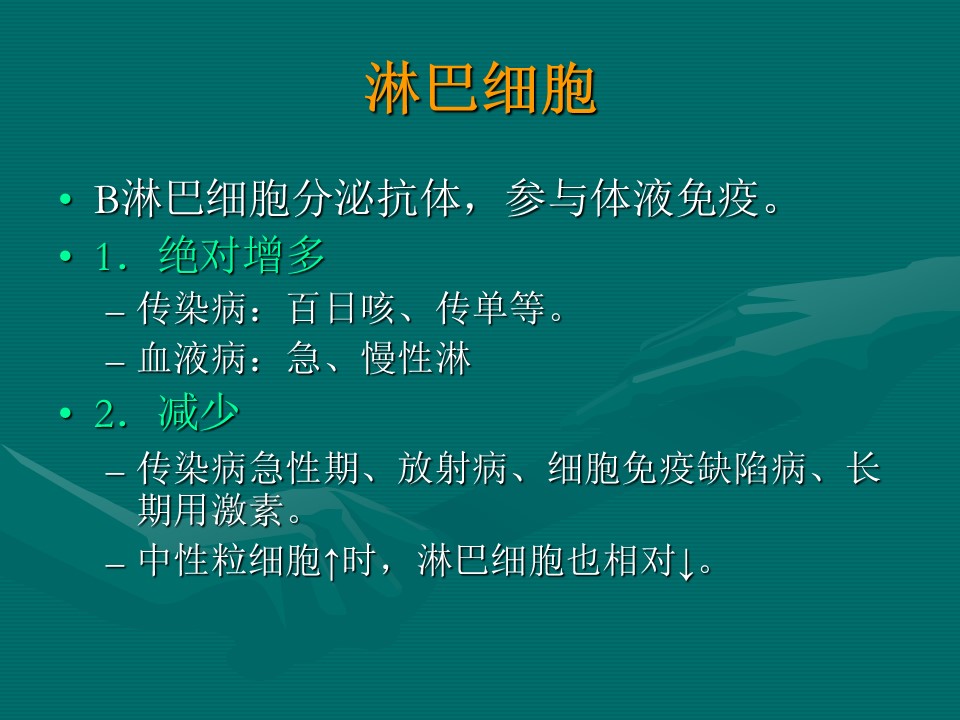 淋巴细胞

• B淋巴细胞分泌抗体，参与体液免疫。
• 1．绝对增多
– 传染病：百日咳、传单等。
– 血液病：急、慢性淋
• 2．减少
– 传染病急性期、放射病、细胞免疫缺陷病、长期用激素。
– 中性粒细胞↑时，淋巴细胞也相对↓。